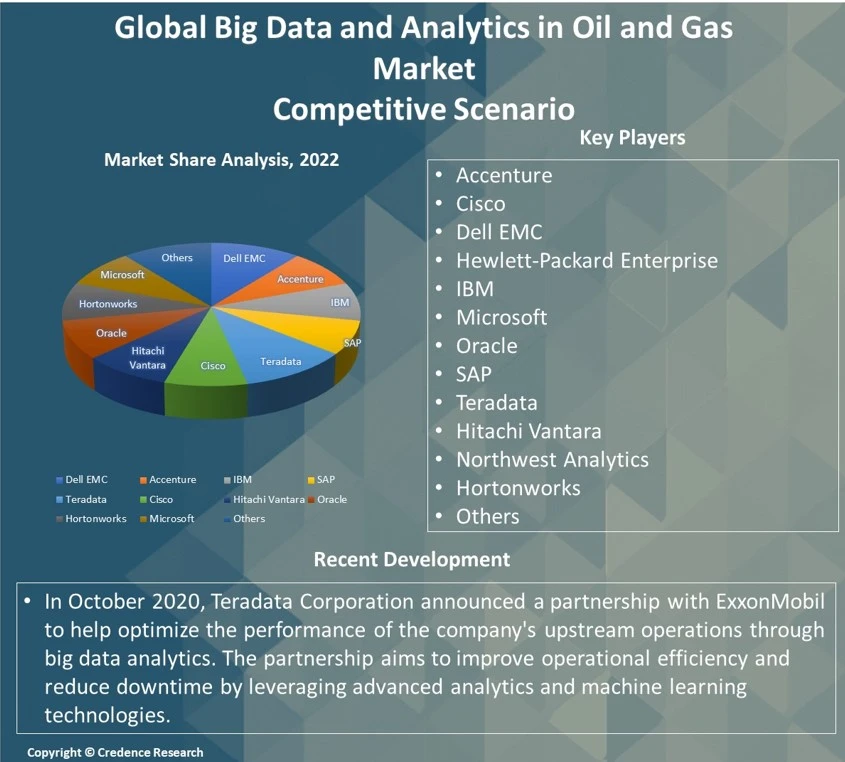 Global Big Data and Analytics in Oil and Gas Market
Competitive Scenario

Market Share Analysis, 2022

Others
Dell EMC
Accenture
IBM
SAP
Teradata
Cisco
Hitachi Vantara
Oracle
Hortonworks
Microsoft

Dell EMC
Accenture
IBM
SAP
Teradata
Cisco
Hitachi Vantara
Oracle
Hortonworks
Microsoft
Others

Key Players

• Accenture
• Cisco
• Dell EMC
• Hewlett-Packard Enterprise
• IBM
• Microsoft
• Oracle
• SAP
• Teradata
• Hitachi Vantara
• Northwest Analytics
• Hortonworks
• Others

Recent Development

• In October 2020, Teradata Corporation announced a partnership with ExxonMobil to help optimize the performance of the company's upstream operations through big data analytics. The partnership aims to improve operational efficiency and reduce downtime by leveraging advanced analytics and machine learning technologies.

Copyright © Credence Research